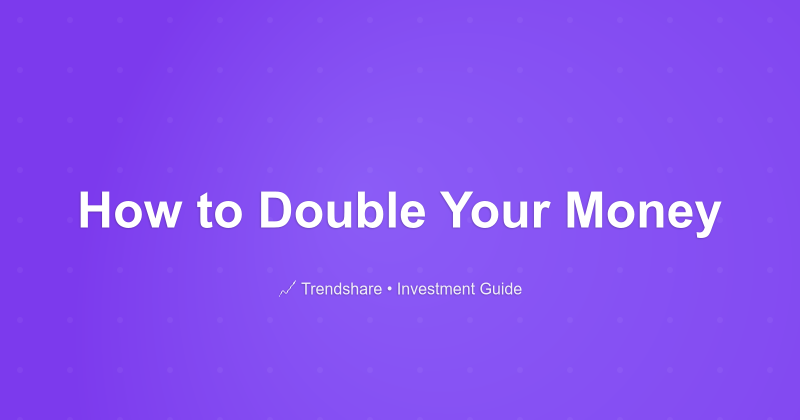 How to Double Your Money

Trendshare • Investment Guide